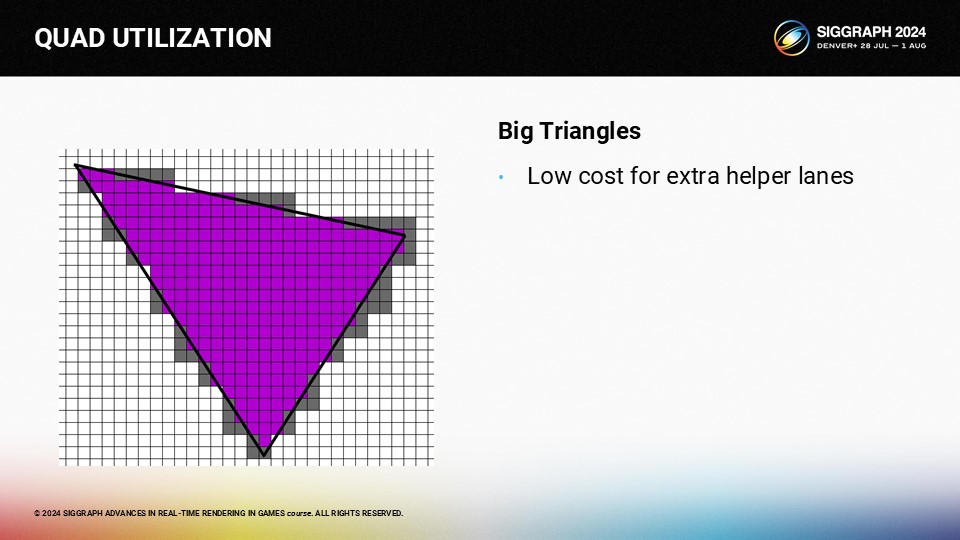 QUAD UTILIZATION

SIGGRAPH 2024
DENVER+ 28 JUL — 1 AUG

Big Triangles

• Low cost for extra helper lanes

© 2024 SIGGRAPH ADVANCES IN REAL-TIME RENDERING IN GAMES course. ALL RIGHTS RESERVED.